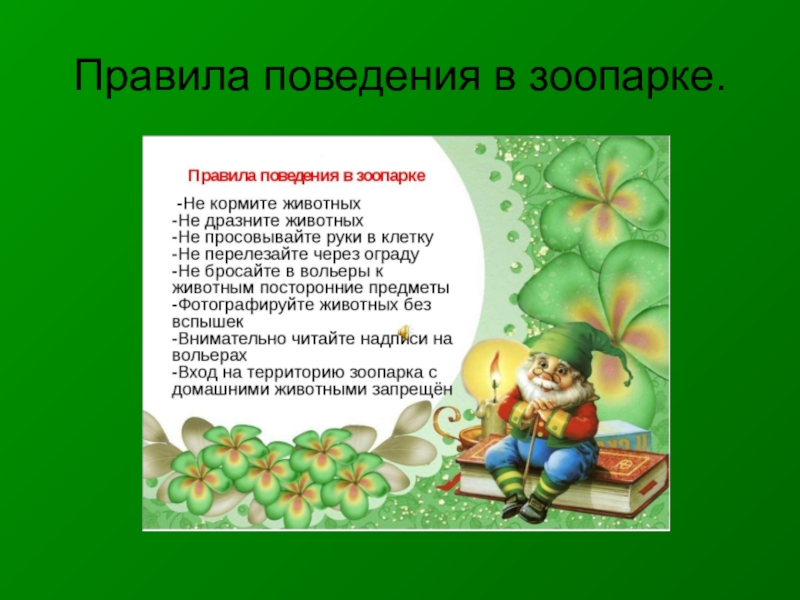 Правила поведения в зоопарке.

Правила поведения в зоопарке

-Не кормите животных
-Не дразните животных
-Не просовывайте руки в клетку
-Не перелезайте через ограду
-Не бросайте в вольеры к животным посторонние предметы
-Фотографируйте животных без вспышек
-Внимательно читайте надписи на вольерах
-Вход на территорию зоопарка с домашними животными запрещён